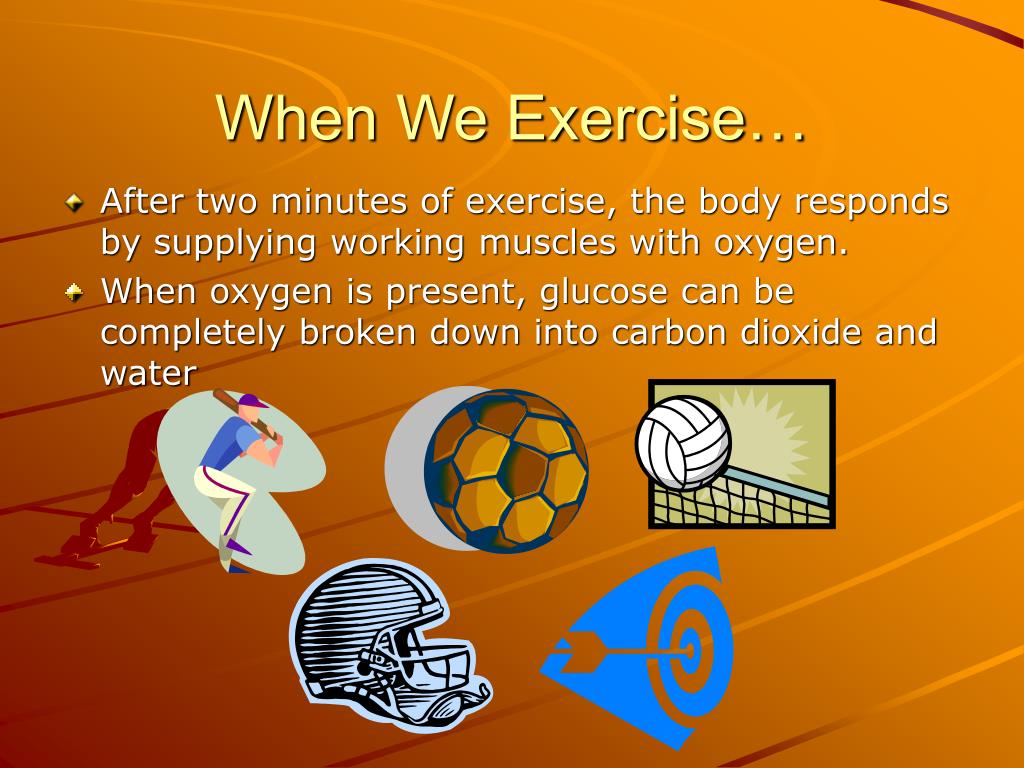 When We Exercise…

After two minutes of exercise, the body responds by supplying working muscles with oxygen.

When oxygen is present, glucose can be completely broken down into carbon dioxide and water